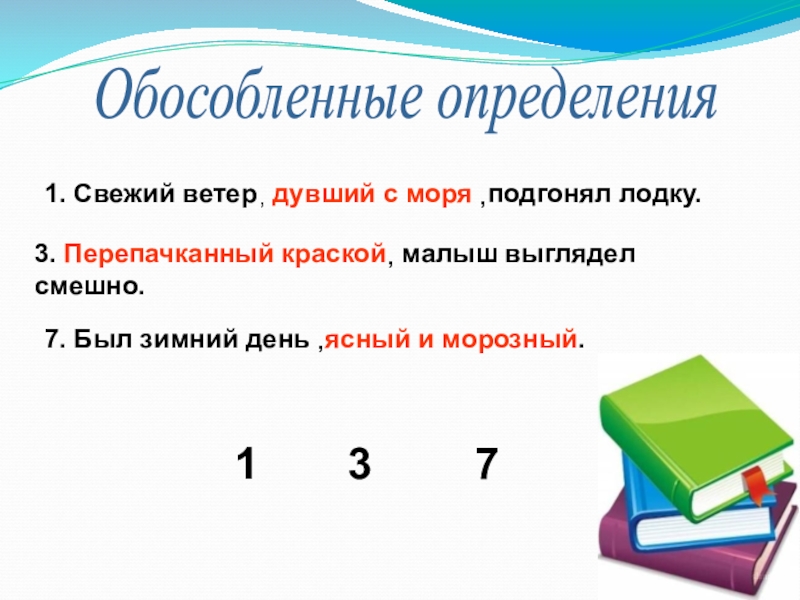 Обособленные определения

1. Свежий ветер, дувший с моря ,подгонял лодку.

3. Перепачканный краской, малыш выглядел смешно.

7. Был зимний день ,ясный и морозный.

1 3 7